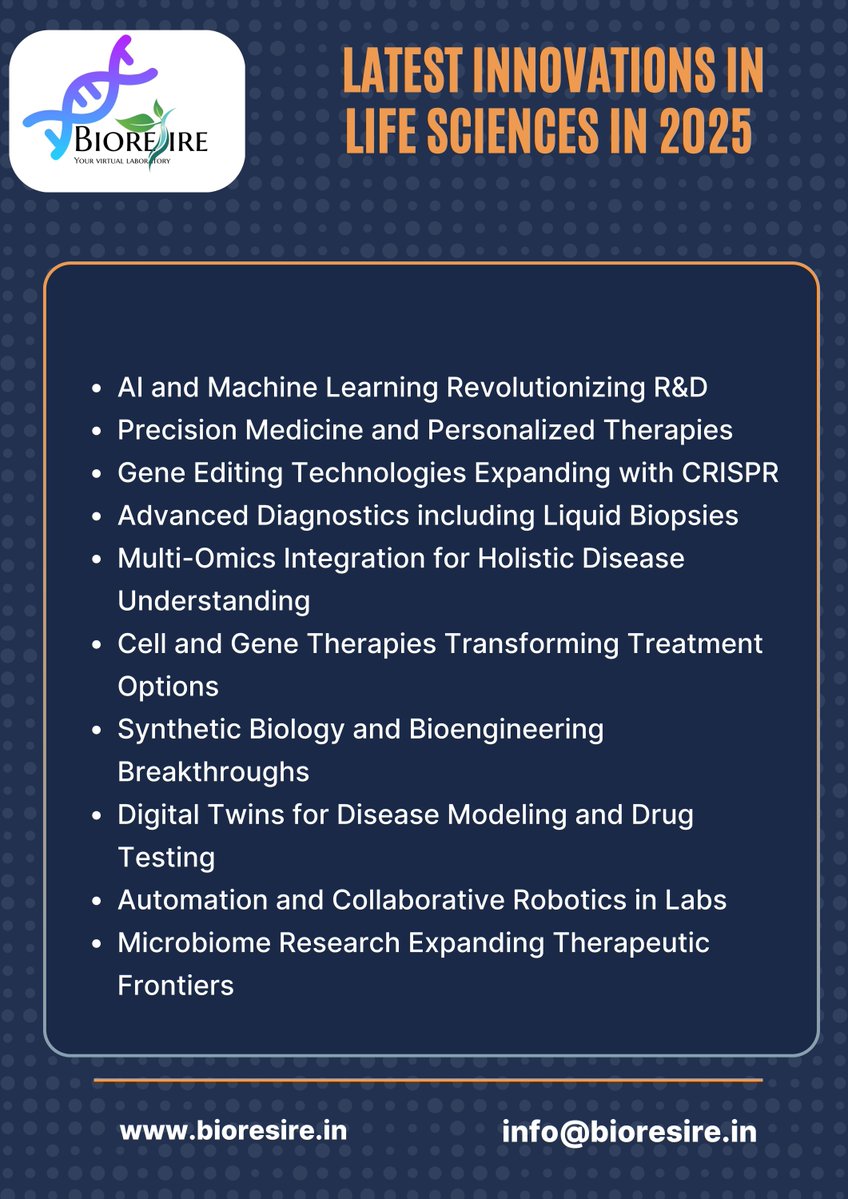 BIORESIRE
YOUR VIRTUAL LABORATORY

LATEST INNOVATIONS IN LIFE SCIENCES IN 2025

- AI and Machine Learning Revolutionizing R&D
- Precision Medicine and Personalized Therapies
- Gene Editing Technologies Expanding with CRISPR
- Advanced Diagnostics including Liquid Biopsies
- Multi-Omics Integration for Holistic Disease Understanding
- Cell and Gene Therapies Transforming Treatment Options
- Synthetic Biology and Bioengineering Breakthroughs
- Digital Twins for Disease Modeling and Drug Testing
- Automation and Collaborative Robotics in Labs
- Microbiome Research Expanding Therapeutic Frontiers

www.bioresire.in

info@bioresire.in